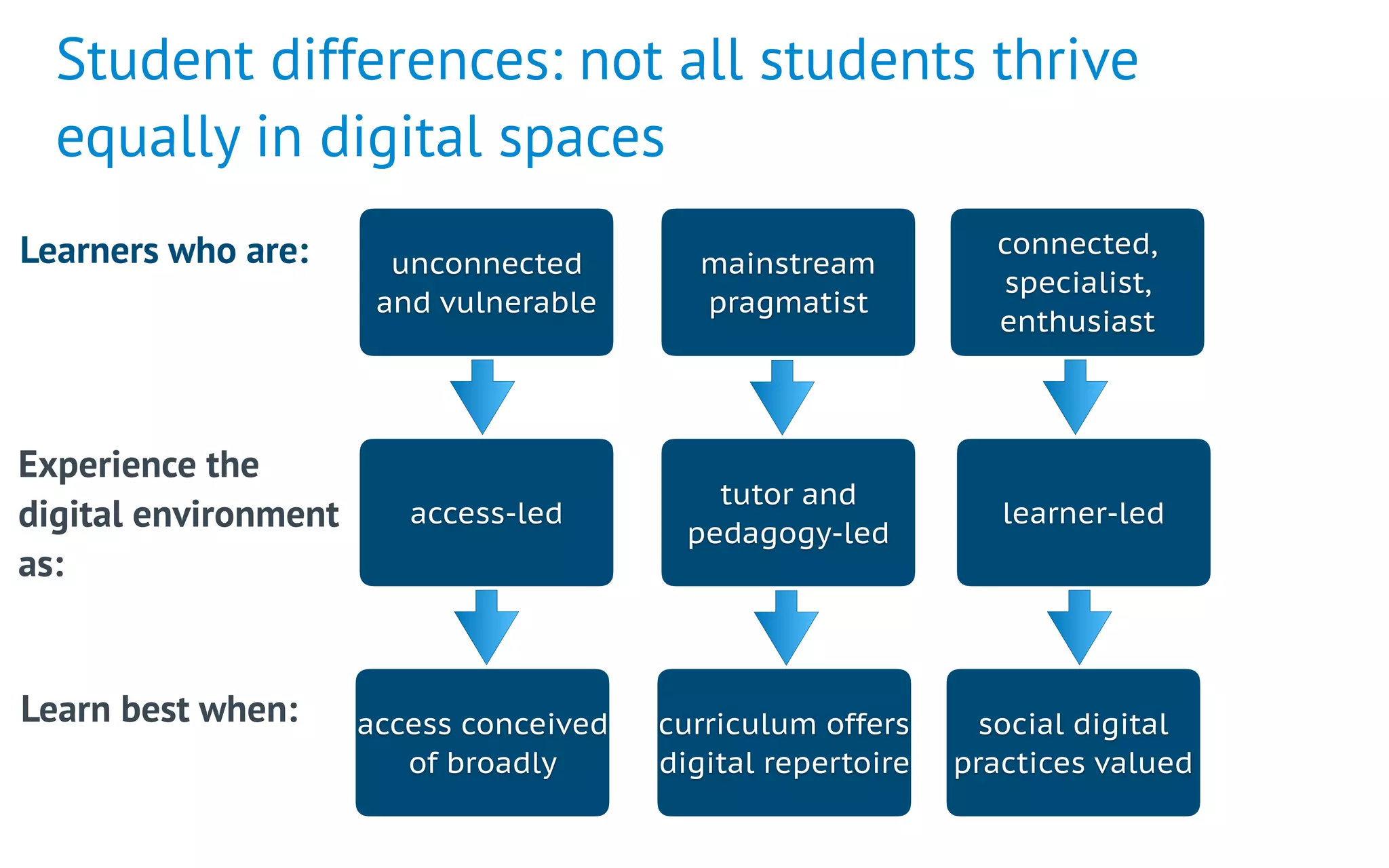 Student differences: not all students thrive equally in digital spaces

Learners who are:

unconnected and vulnerable

mainstream pragmatist

connected, specialist, enthusiast

Experience the digital environment as:

access-led

tutor and pedagogy-led

learner-led

Learn best when:

access conceived of broadly

curriculum offers digital repertoire

social digital practices valued